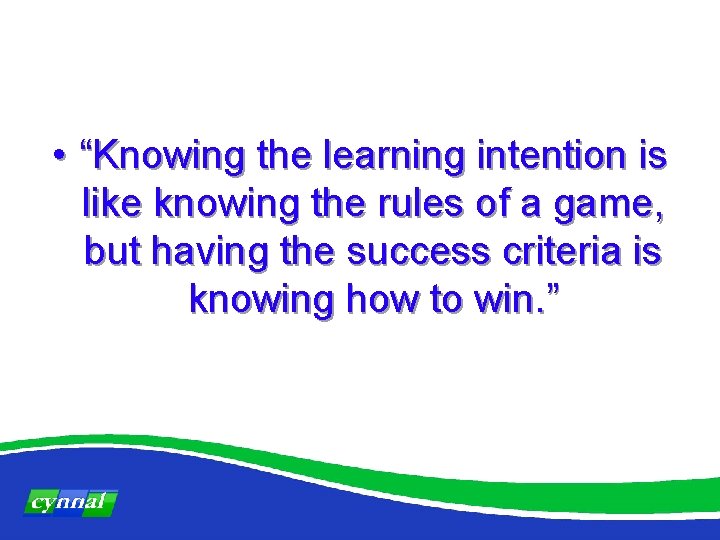 • “Knowing the learning intention is like knowing the rules of a game, but having the success criteria is knowing how to win.”

cynnal